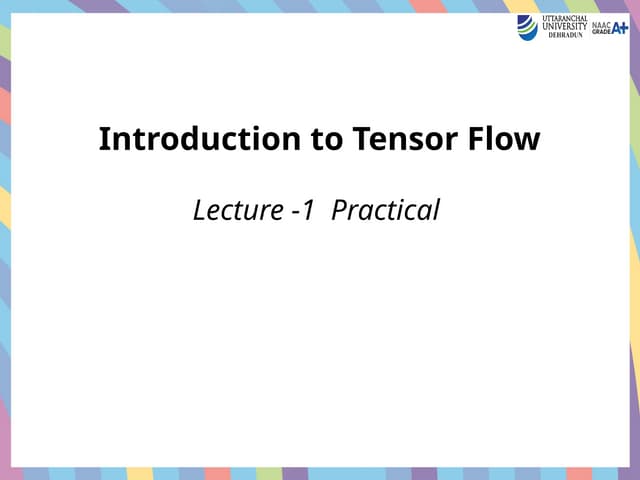 UTTARANCHAL UNIVERSITY DEHRADUN NAAC GRADE A+

Introduction to Tensor Flow

Lecture -1 Practical